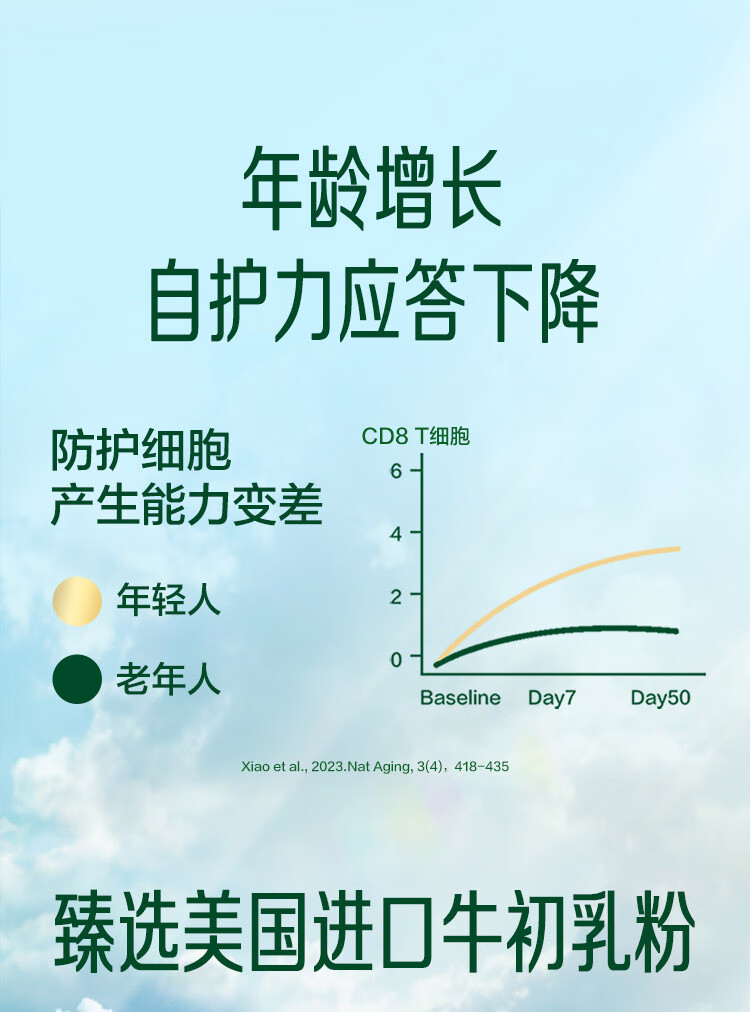 年龄增长
自护力应答下降

防护细胞
产生能力变差

年轻人

老年人

CD8 T细胞

6
4
2
0

Baseline Day7 Day50

Xiao et al., 2023.Nat Aging, 3(4)，418-435

臻选美国进口牛初乳粉